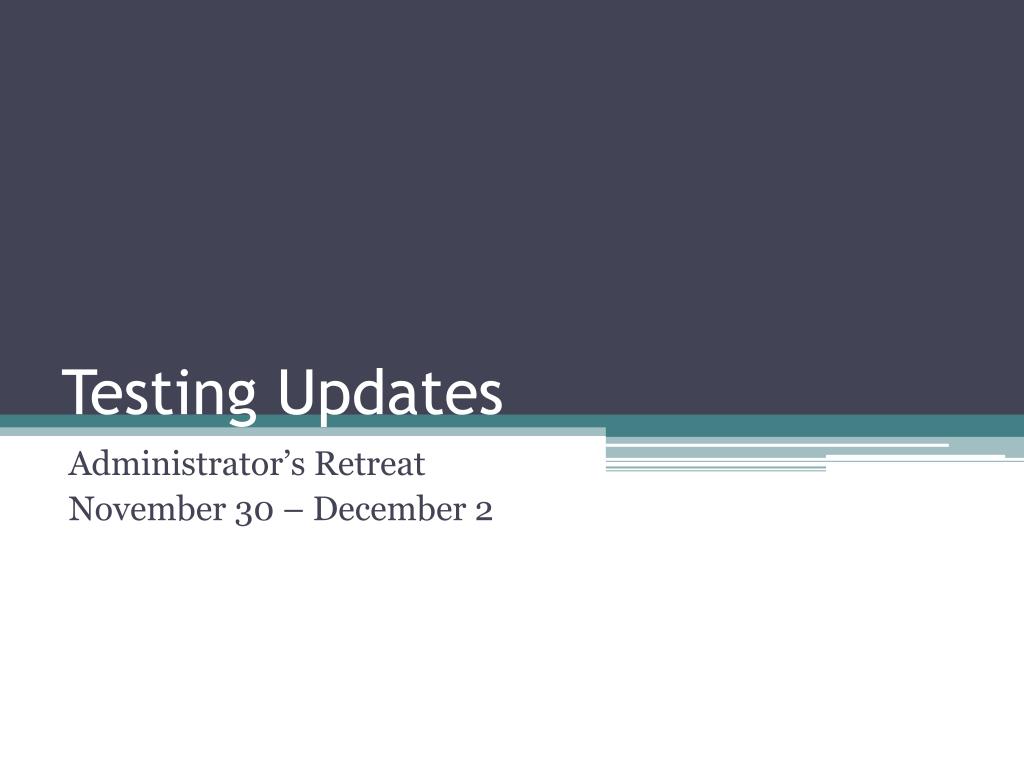 Testing Updates

Administrator’s Retreat
November 30 – December 2